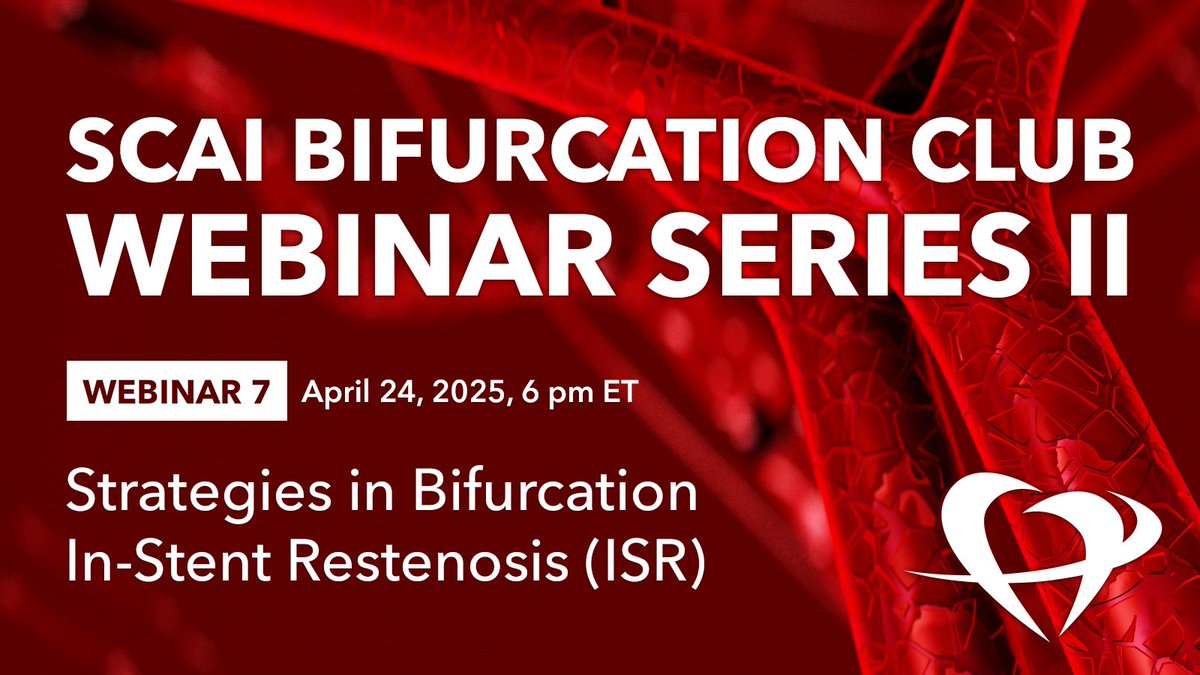 SCAI BIFURCATION CLUB
WEBINAR SERIES II

WEBINAR 7 April 24, 2025, 6 pm ET

Strategies in Bifurcation In-Stent Restenosis (ISR)